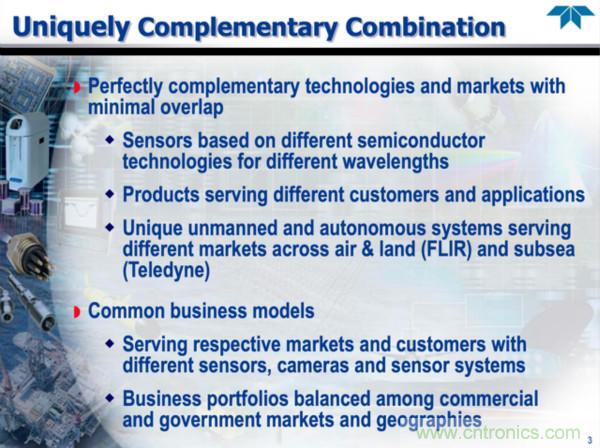 Uniquely Complementary Combination

Perfectly complementary technologies and markets with minimal overlap

Sensors based on different semiconductor technologies for different wavelengths

Products serving different customers and applications

Unique unmanned and autonomous systems serving different markets across air & land (FLIR) and subsea (Teledyne)

Common business models

Serving respective markets and customers with different sensors, cameras and sensor systems

Business portfolios balanced among commercial and government markets and geographies

www.cntronics.com

3